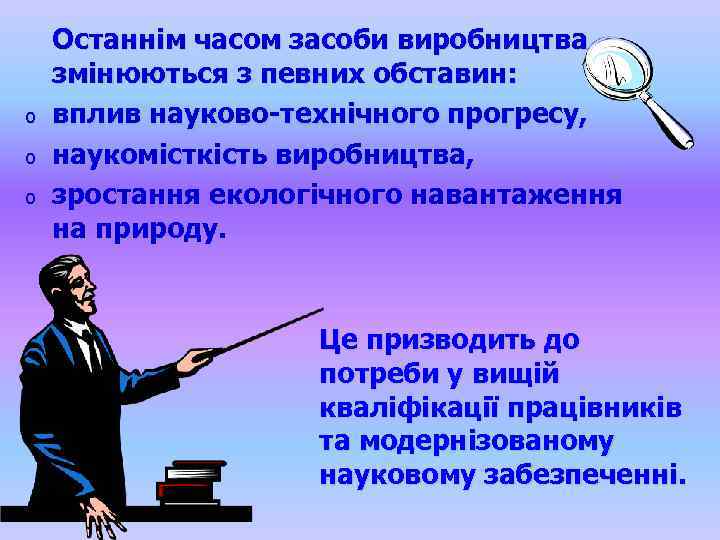 Останнім часом засоби виробництва змінюються з певних обставин:

o вплив науково-технічного прогресу,
o наукомісткість виробництва,
o зростання екологічного навантаження на природу.

Це призводить до потреби у вищій кваліфікації працівників та модернізованому науковому забезпеченні.